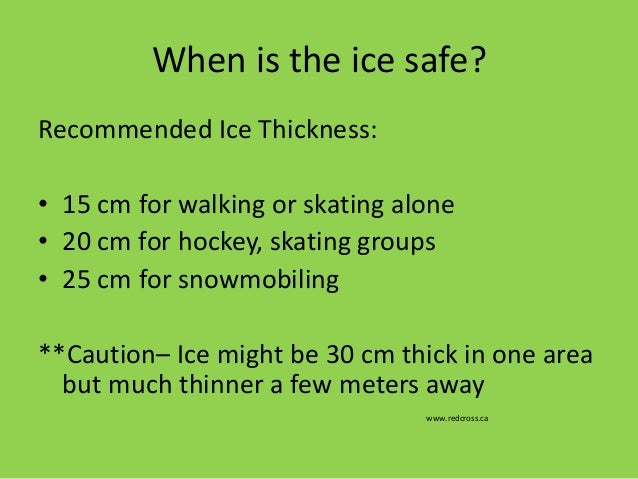 When is the ice safe?

Recommended Ice Thickness:

• 15 cm for walking or skating alone
• 20 cm for hockey, skating groups
• 25 cm for snowmobiling

**Caution– Ice might be 30 cm thick in one area but much thinner a few meters away

www.redcross.ca